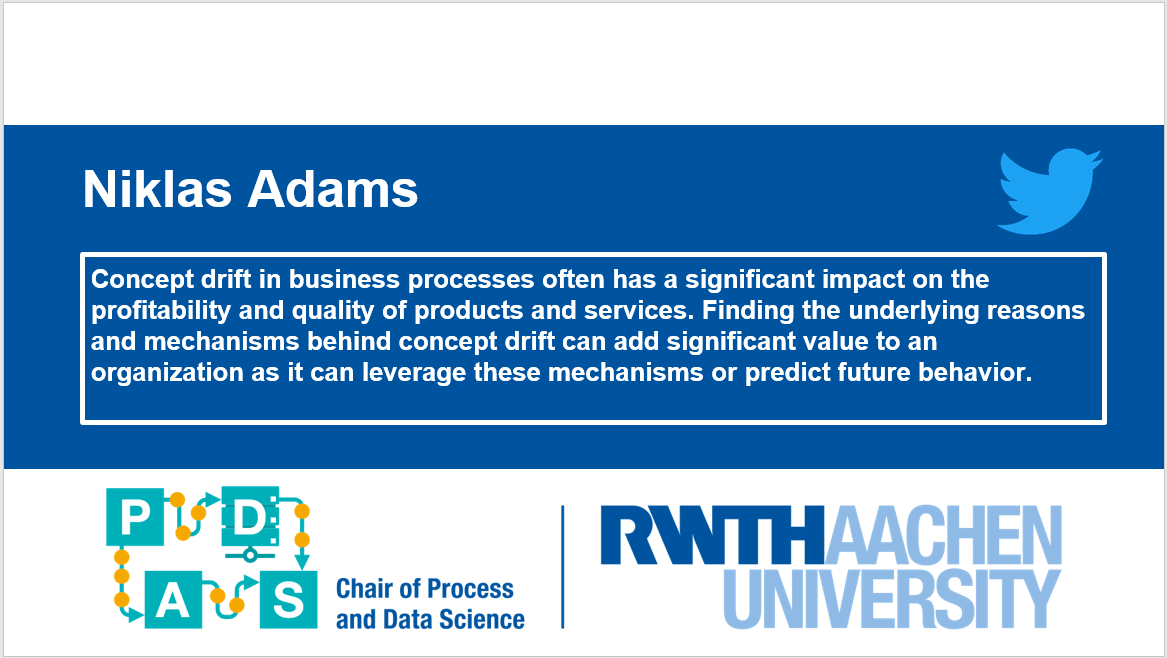 Niklas Adams

Concept drift in business processes often has a significant impact on the profitability and quality of products and services. Finding the underlying reasons and mechanisms behind concept drift can add significant value to an organization as it can leverage these mechanisms or predict future behavior.

P D A S

Chair of Process and Data Science

RWTH AACHEN UNIVERSITY